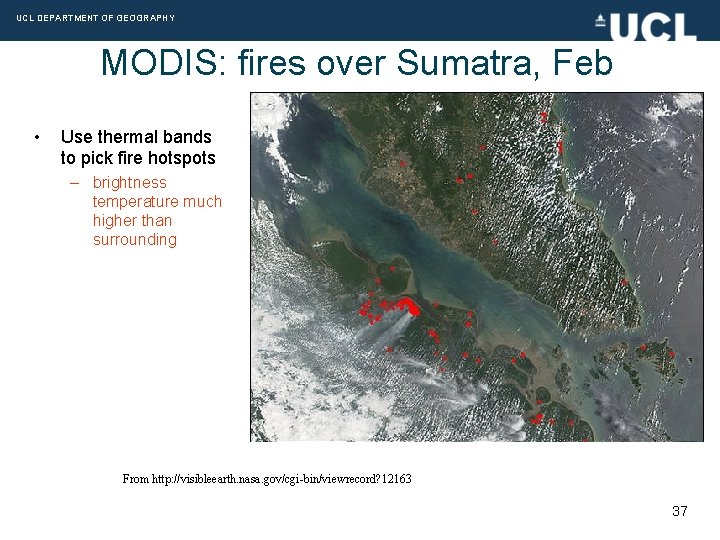 UCL DEPARTMENT OF GEOGRAPHY

UCL

MODIS: fires over Sumatra, Feb

• Use thermal bands to pick fire hotspots
– brightness temperature much higher than surrounding

From http://visibleearth.nasa.gov/cgi-bin/viewrecord?12163

37